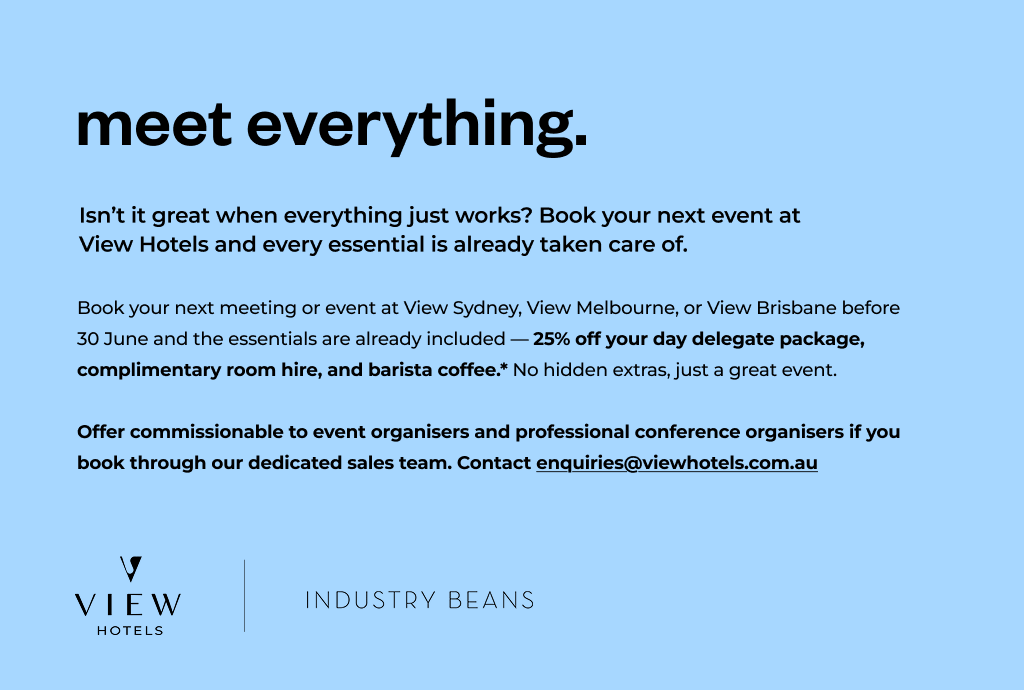 meet everything.

Isn't it great when everything just works? Book your next event at View Hotels and every essential is already taken care of.

Book your next meeting or event at View Sydney, View Melbourne, or View Brisbane before 30 June and the essentials are already included — 25% off your day delegate package, complimentary room hire, and barista coffee.* No hidden extras, just a great event.

Offer commissionable to event organisers and professional conference organisers if you book through our dedicated sales team. Contact enquiries@viewhotels.com.au

VIEW
HOTELS

INDUSTRY BEANS